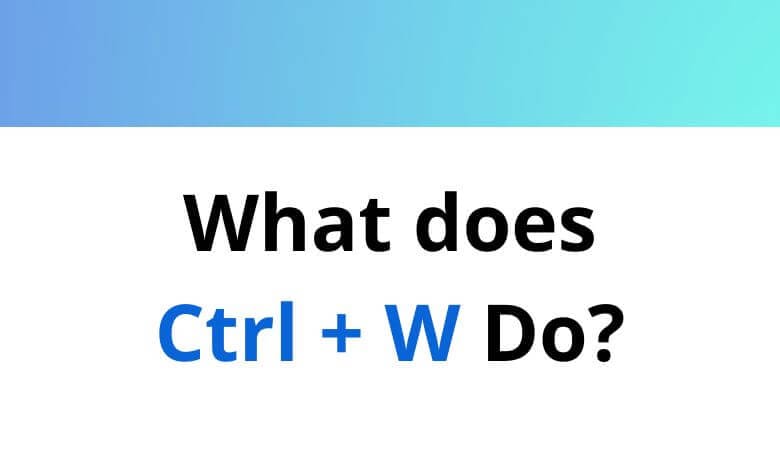 What does
Ctrl + W Do?